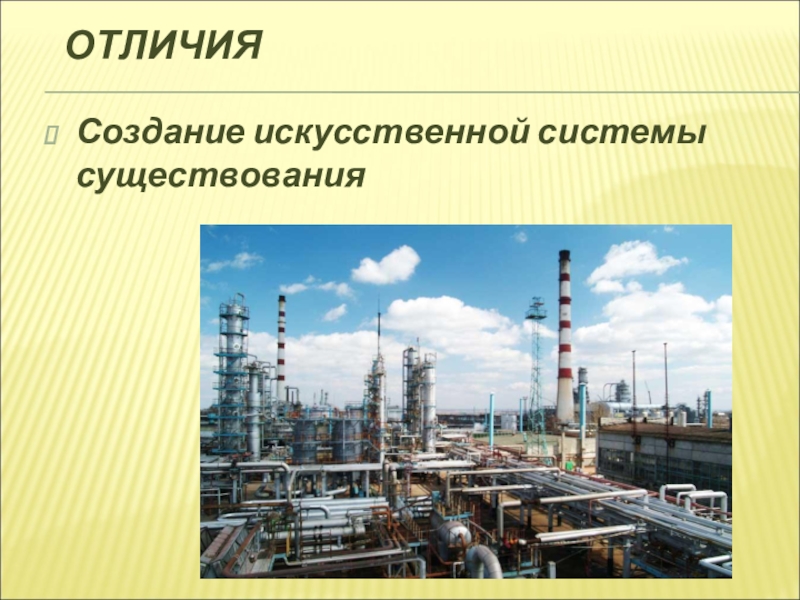 ОТЛИЧИЯ

Создание искусственной системы существования